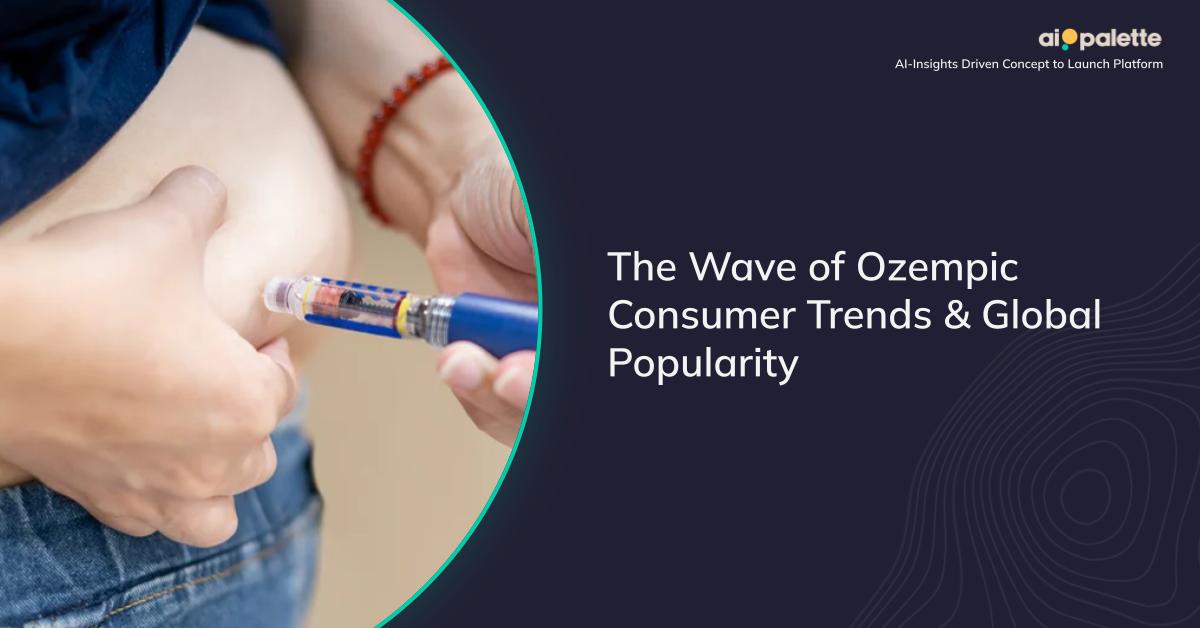 ai palette
AI-Insights Driven Concept to Launch Platform

The Wave of Ozempic Consumer Trends & Global Popularity